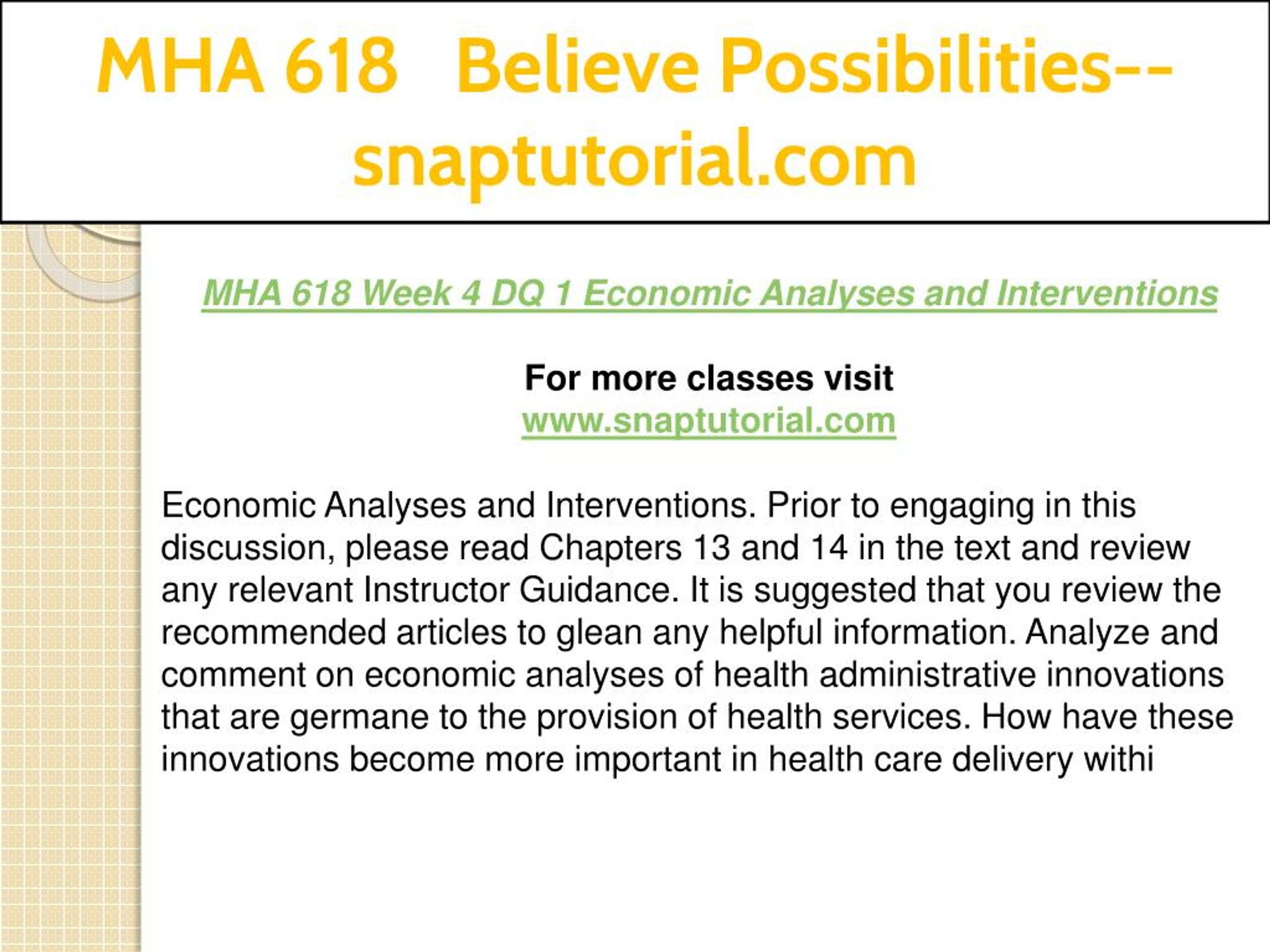 MHA 618 Believe Possibilities--snaptutorial.com

MHA 618 Week 4 DQ 1 Economic Analyses and Interventions

For more classes visit
www.snaptutorial.com

Economic Analyses and Interventions. Prior to engaging in this discussion, please read Chapters 13 and 14 in the text and review any relevant Instructor Guidance. It is suggested that you review the recommended articles to glean any helpful information. Analyze and comment on economic analyses of health administrative innovations that are germane to the provision of health services. How have these innovations become more important in health care delivery withi